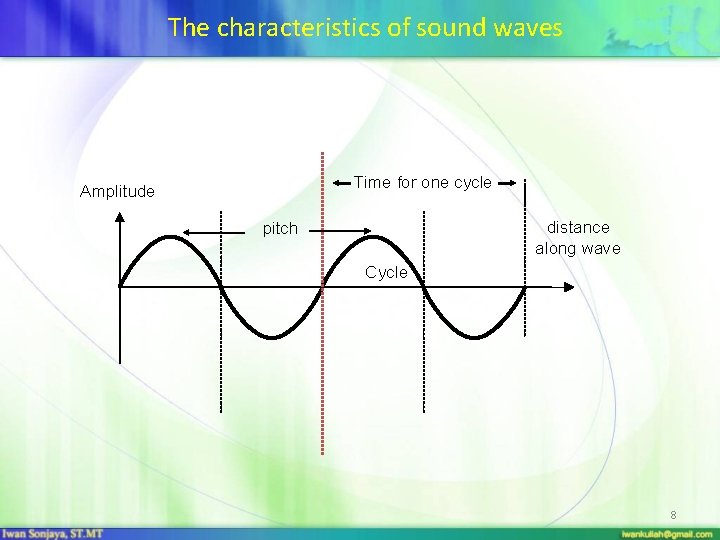 The characteristics of sound waves

Amplitude

Time for one cycle

pitch

distance along wave

Cycle

8

Iwan Sonjaya, ST.MT

iwankuliah@gmail.com